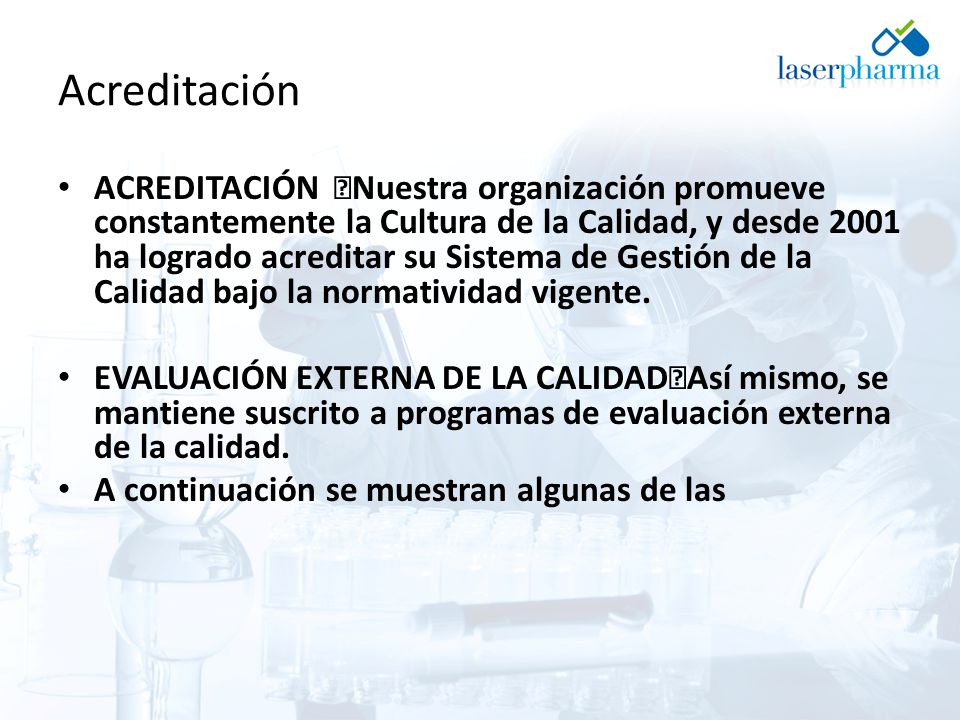 laserpharma

Acreditación

• ACREDITACIÓN Nuestra organización promueve constantemente la Cultura de la Calidad, y desde 2001 ha logrado acreditar su Sistema de Gestión de la Calidad bajo la normatividad vigente.

• EVALUACIÓN EXTERNA DE LA CALIDADAsí mismo, se mantiene suscrito a programas de evaluación externa de la calidad.

• A continuación se muestran algunas de las